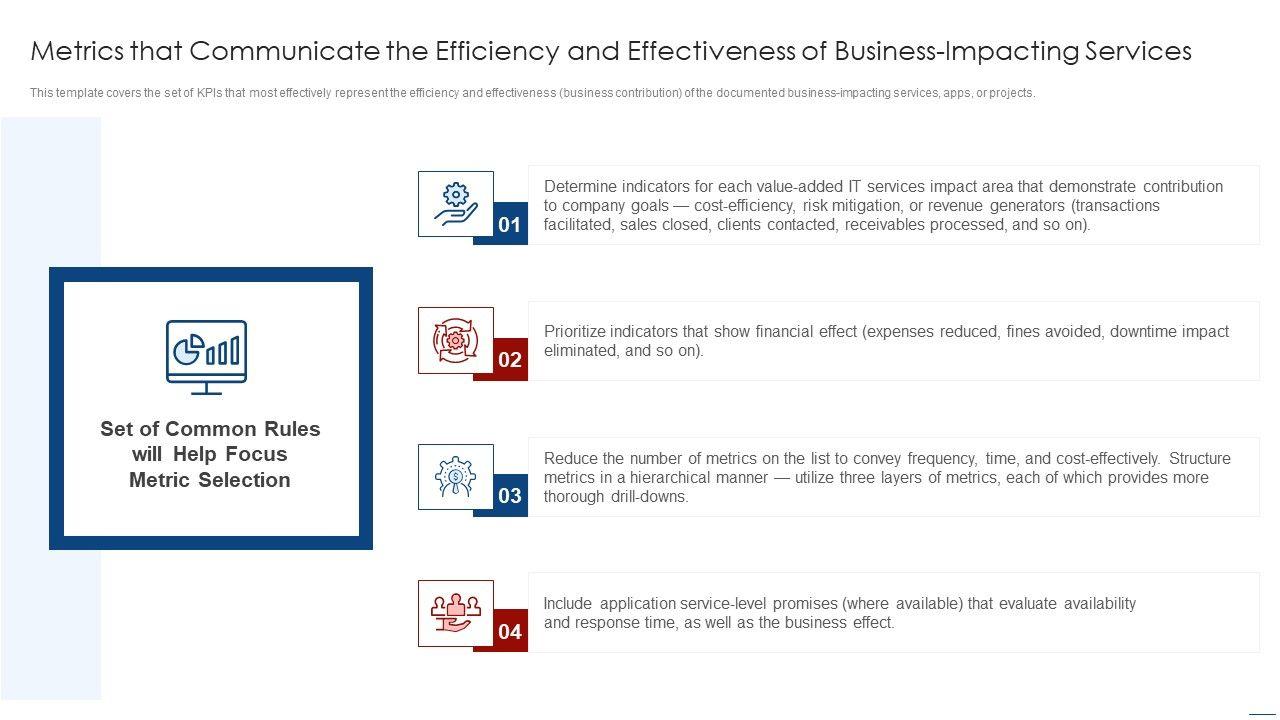 Metrics that Communicate the Efficiency and Effectiveness of Business-Impacting Services

This template covers the set of KPIs that most effectively represent the efficiency and effectiveness (business contribution) of the documented business-impacting services, apps, or projects.

Set of Common Rules will Help Focus Metric Selection

01
Determine indicators for each value-added IT services impact area that demonstrate contribution to company goals — cost-efficiency, risk mitigation, or revenue generators (transactions facilitated, sales closed, clients contacted, receivables processed, and so on).

02
Prioritize indicators that show financial effect (expenses reduced, fines avoided, downtime impact eliminated, and so on).

03
Reduce the number of metrics on the list to convey frequency, time, and cost-effectively. Structure metrics in a hierarchical manner — utilize three layers of metrics, each of which provides more thorough drill-downs.

04
Include application service-level promises (where available) that evaluate availability and response time, as well as the business effect.